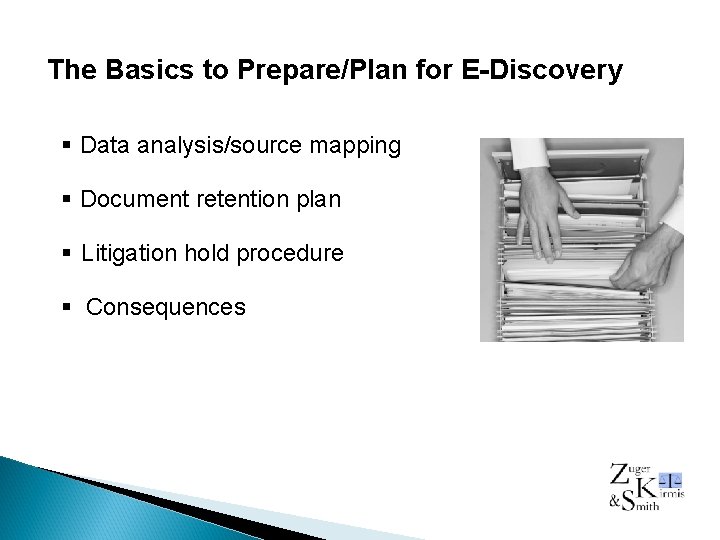 The Basics to Prepare/Plan for E-Discovery

▪ Data analysis/source mapping

▪ Document retention plan

▪ Litigation hold procedure

▪ Consequences

Zuger Kirmis & Smith